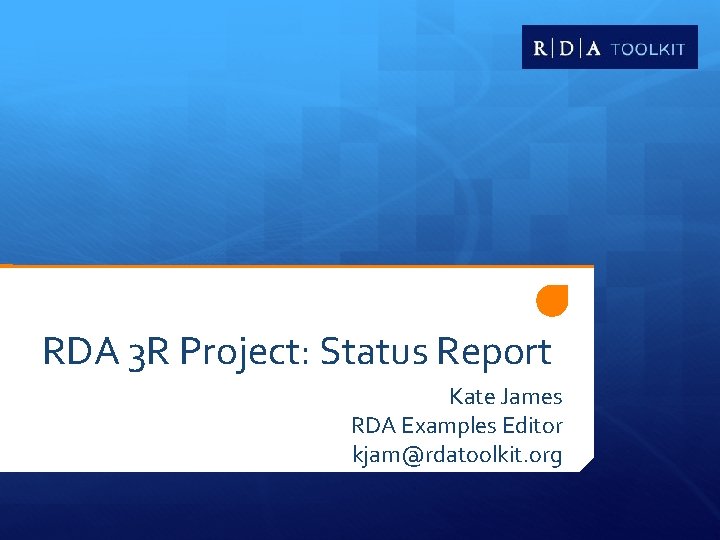 R|D|A TOOLKIT

RDA 3R Project: Status Report

Kate James
RDA Examples Editor
kjam@rdatoolkit.org